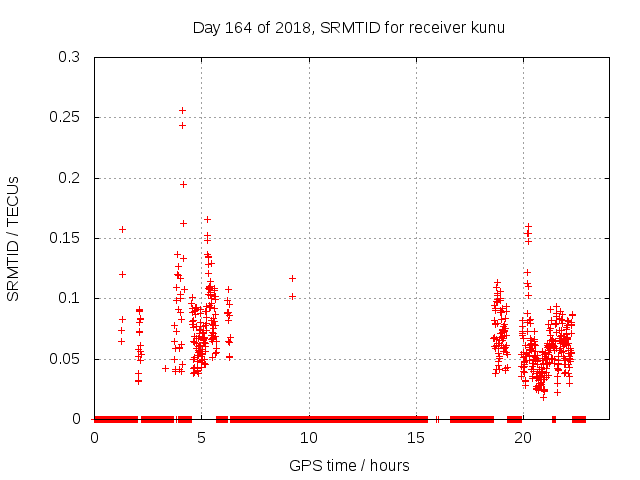 Day 164 of 2018, SRMTID for receiver kunu

SRMTID / TECUs

0.3
0.25
0.2
0.15
0.1
0.05
0

0
5
10
15
20

GPS time / hours